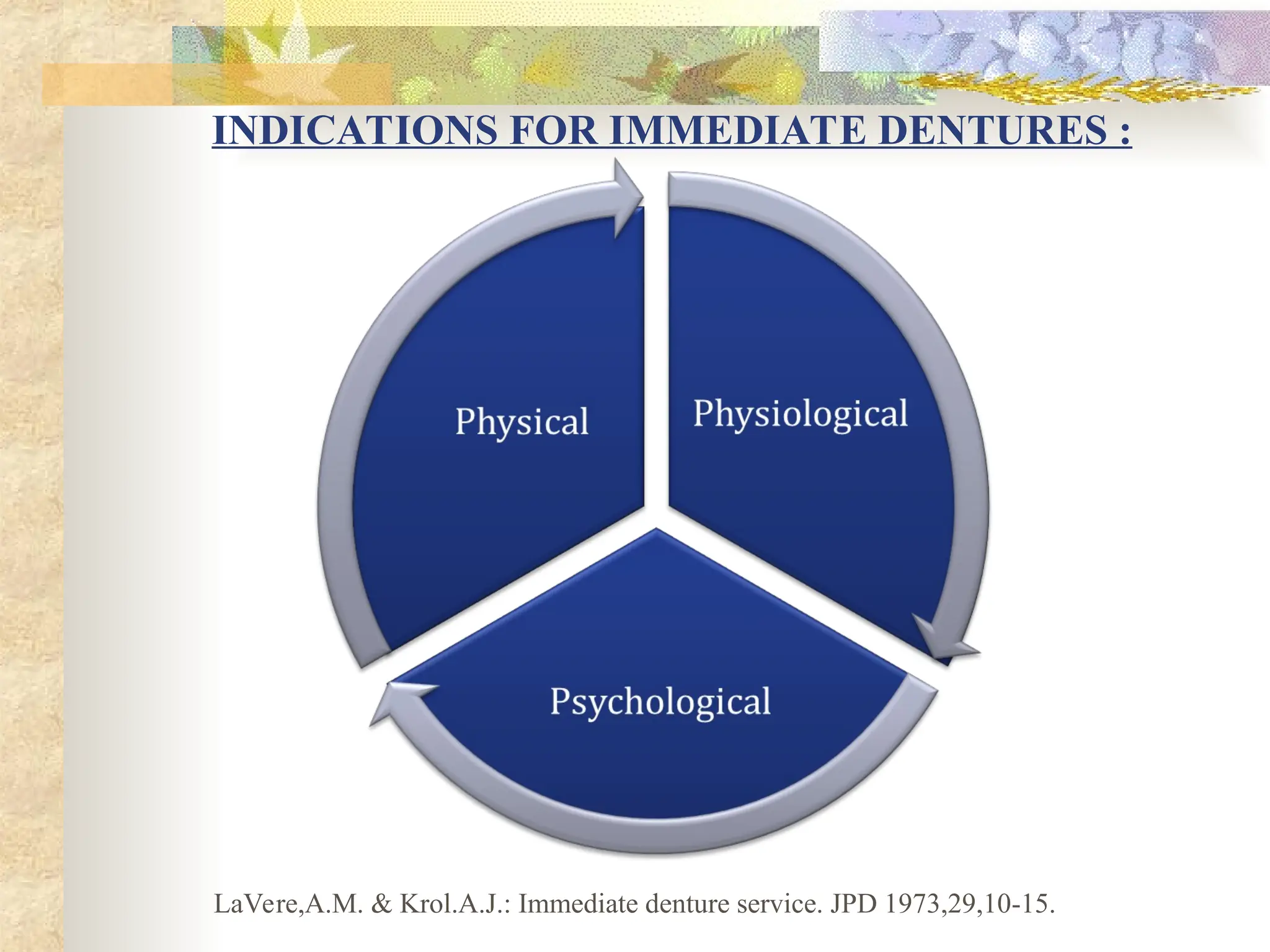 INDICATIONS FOR IMMEDIATE DENTURES :

Physical

Physiological

Psychological

LaVere,A.M. & Krol.A.J.: Immediate denture service. JPD 1973,29,10-15.